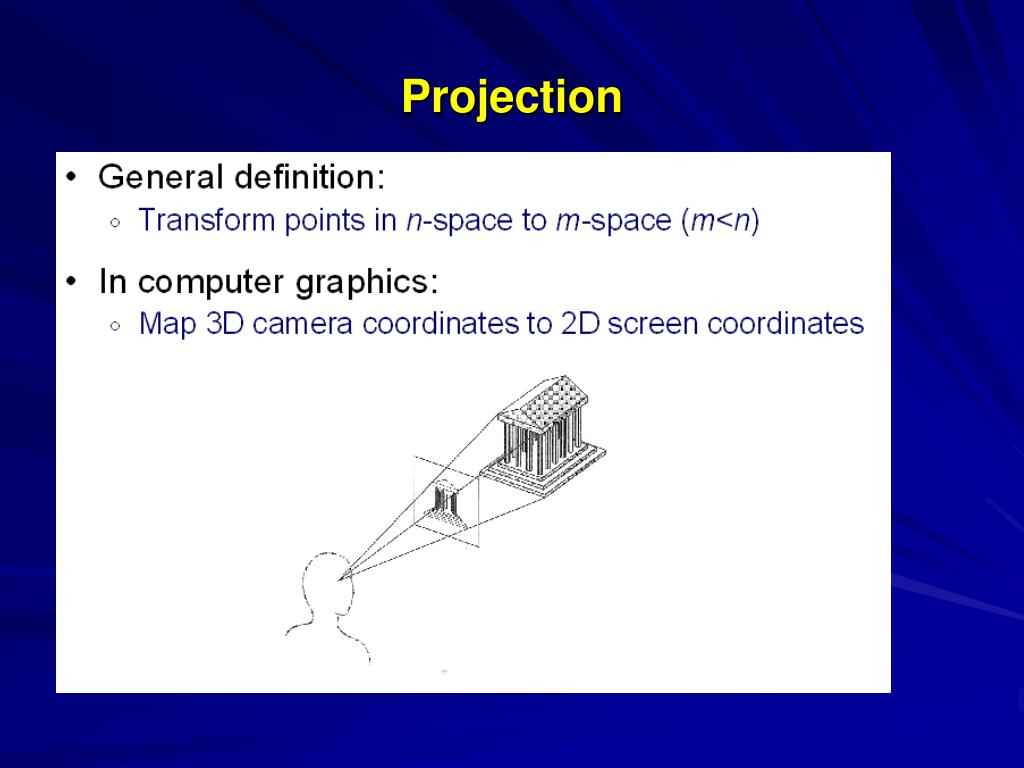 Projection

• General definition:
◦ Transform points in $n$-space to $m$-space ($m<n$)

• In computer graphics:
◦ Map 3D camera coordinates to 2D screen coordinates